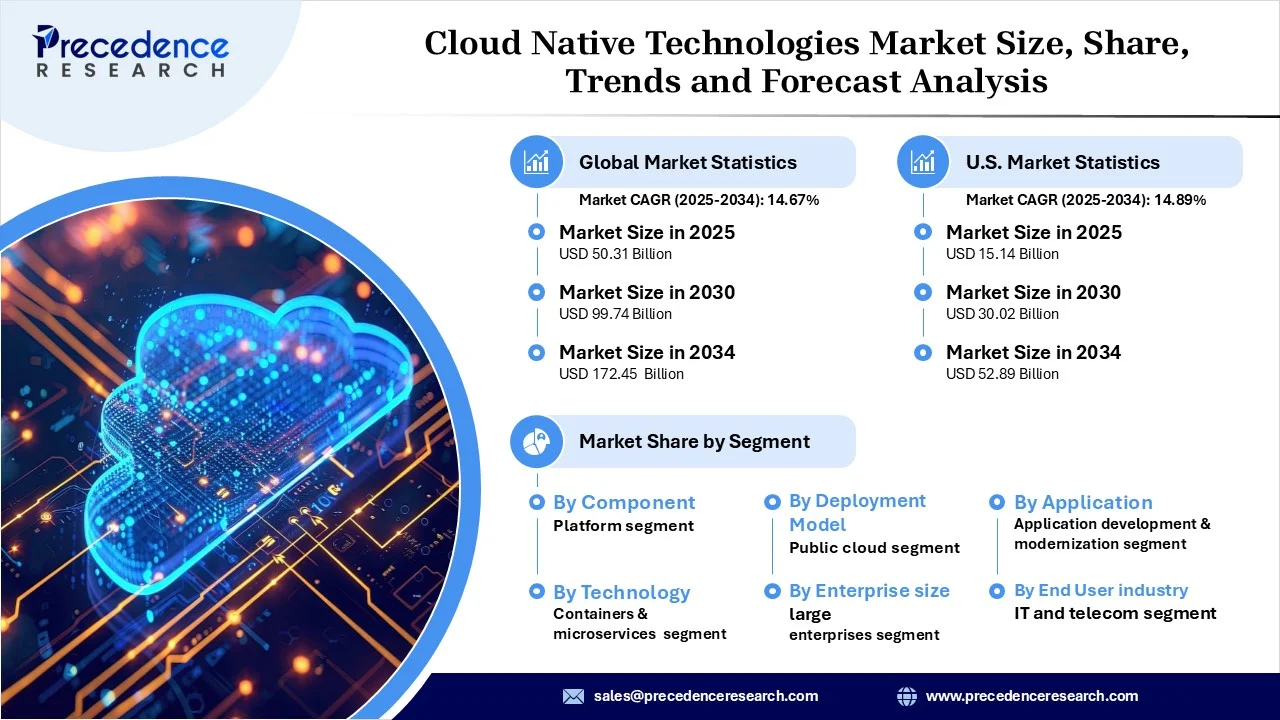 Precedence RESEARCH

Cloud Native Technologies Market Size, Share, Trends and Forecast Analysis

Global Market Statistics
Market CAGR (2025-2034): 14.67%

Market Size in 2025
USD 50.31 Billion

Market Size in 2030
USD 99.74 Billion

Market Size in 2034
USD 172.45 Billion

U.S. Market Statistics
Market CAGR (2025-2034): 14.89%

Market Size in 2025
USD 15.14 Billion

Market Size in 2030
USD 30.02 Billion

Market Size in 2034
USD 52.89 Billion

Market Share by Segment

By Component
Platform segment

By Technology
Containers & microservices segment

By Deployment Model
Public cloud segment

By Enterprise size
large enterprises segment

By Application
Application development & modernization segment

By End User industry
IT and telecom segment

sales@precedenceresearch.com
www.precedenceresearch.com